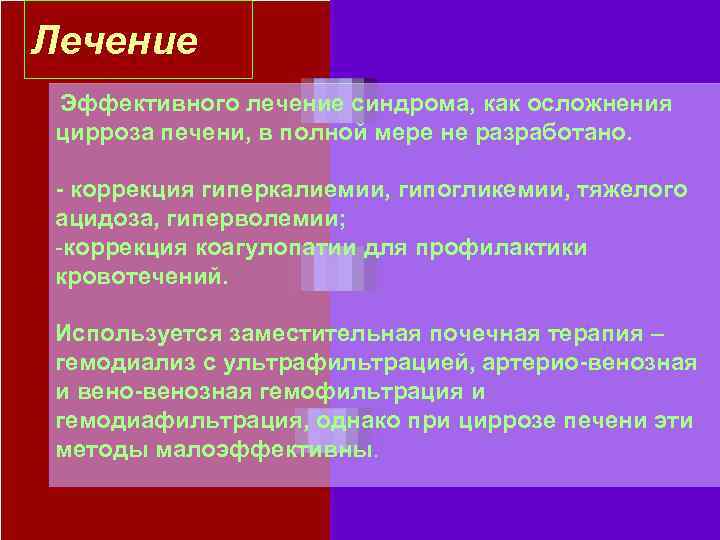 Лечение

Эффективного лечение синдрома, как осложнения цирроза печени, в полной мере не разработано.

- коррекция гиперкалиемии, гипогликемии, тяжелого ацидоза, гиперволемии;
-коррекция коагулопатии для профилактики кровотечений.

Используется заместительная почечная терапия – гемодиализ с ультрафильтрацией, артерио-венозная и вено-венозная гемофильтрация и гемодиафильтрация, однако при циррозе печени эти методы малоэффективны.